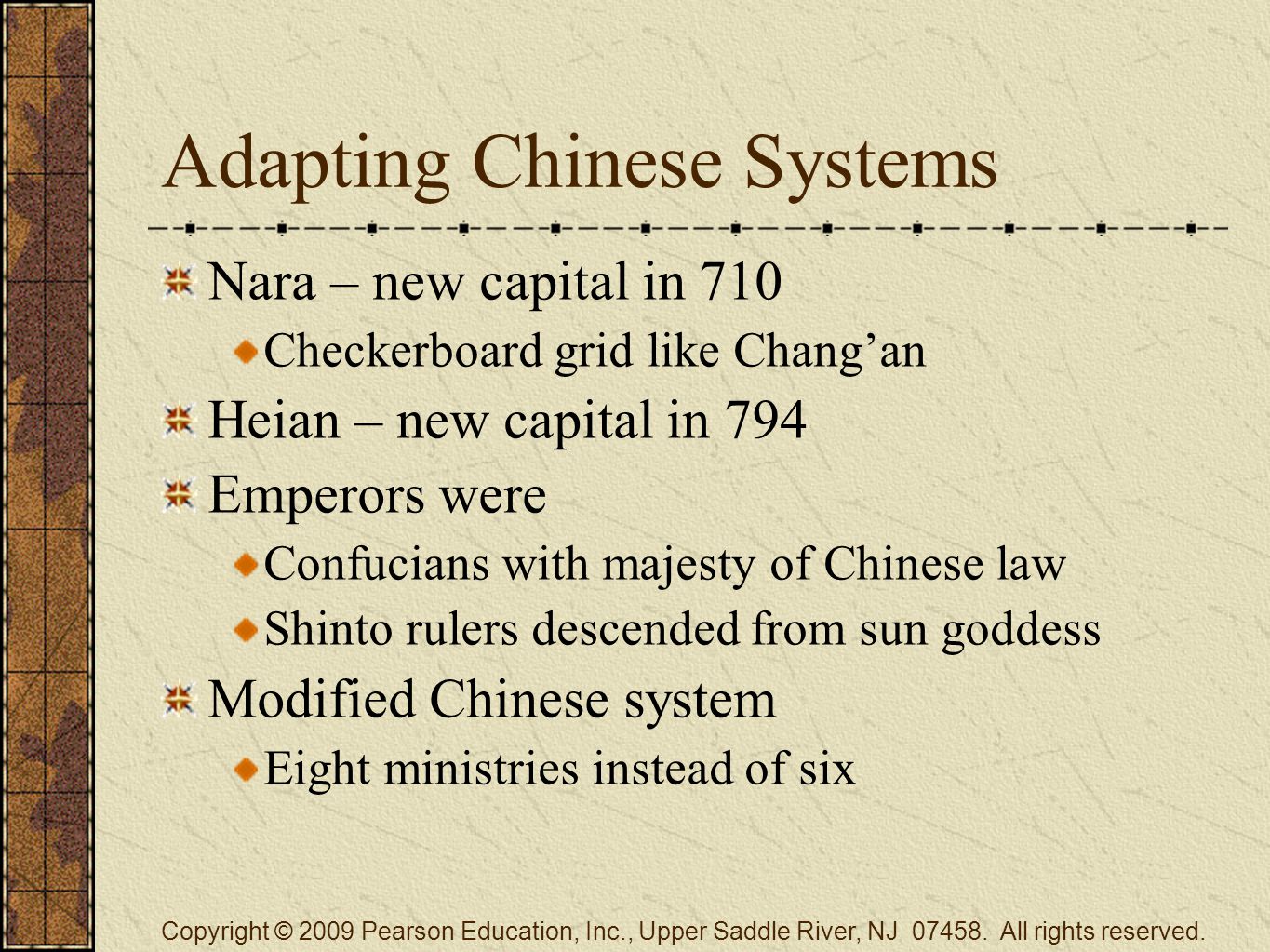 Adapting Chinese Systems

Nara – new capital in 710

Checkerboard grid like Chang’an

Heian – new capital in 794

Emperors were

Confucians with majesty of Chinese law

Shinto rulers descended from sun goddess

Modified Chinese system

Eight ministries instead of six

Copyright © 2009 Pearson Education, Inc., Upper Saddle River, NJ 07458. All rights reserved.